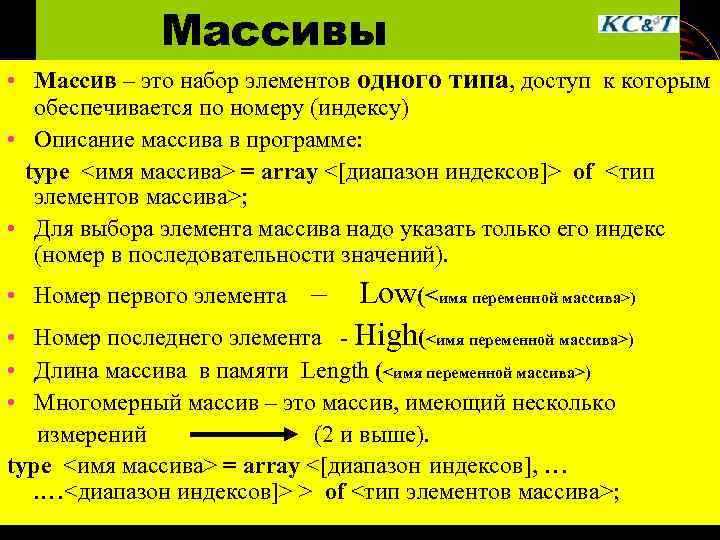 Массивы

KC&T

• Массив – это набор элементов одного типа, доступ к которым обеспечивается по номеру (индексу)
• Описание массива в программе:
type <имя массива> = array <[диапазон индексов]> of <тип элементов массива>;
• Для выбора элемента массива надо указать только его индекс (номер в последовательности значений).
• Номер первого элемента – Low(<имя переменной массива>)
• Номер последнего элемента - High(<имя переменной массива>)
• Длина массива в памяти Length (<имя переменной массива>)
• Многомерный массив – это массив, имеющий несколько измерений (2 и выше).
type <имя массива> = array <[диапазон индексов], … ….<диапазон индексов]> > of <тип элементов массива>;